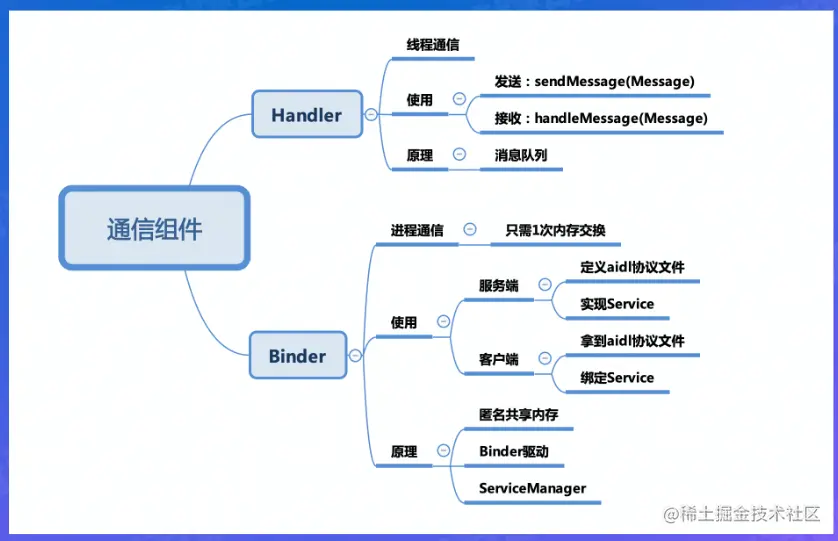 通信组件

Handler

线程通信

使用

发送：sendMessage(Message)

接收：handleMessage(Message)

原理

消息队列

Binder

进程通信

只需1次内存交换

使用

服务端

定义aidl协议文件

实现Service

客户端

拿到aidl协议文件

绑定Service

原理

匿名共享内存

Binder驱动

ServiceManager

@稀土掘金技术社区